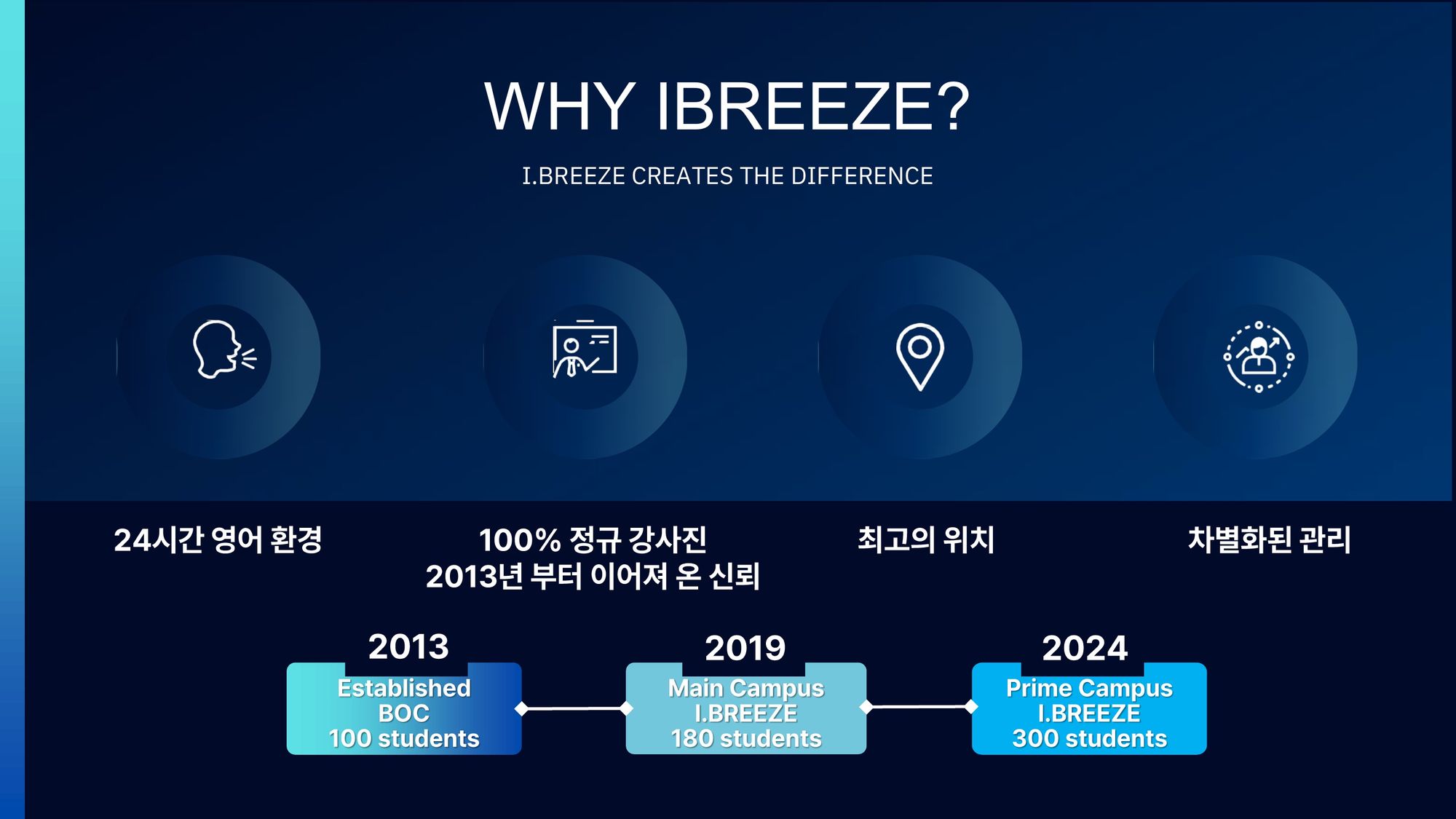 WHY IBREEZE?

I.BREEZE CREATES THE DIFFERENCE

24시간 영어 환경

100% 정규 강사진
2013년 부터 이어져 온 신뢰

최고의 위치

차별화된 관리

2013
Established
BOC
100 students

2019
Main Campus
I.BREEZE
180 students

2024
Prime Campus
I.BREEZE
300 students